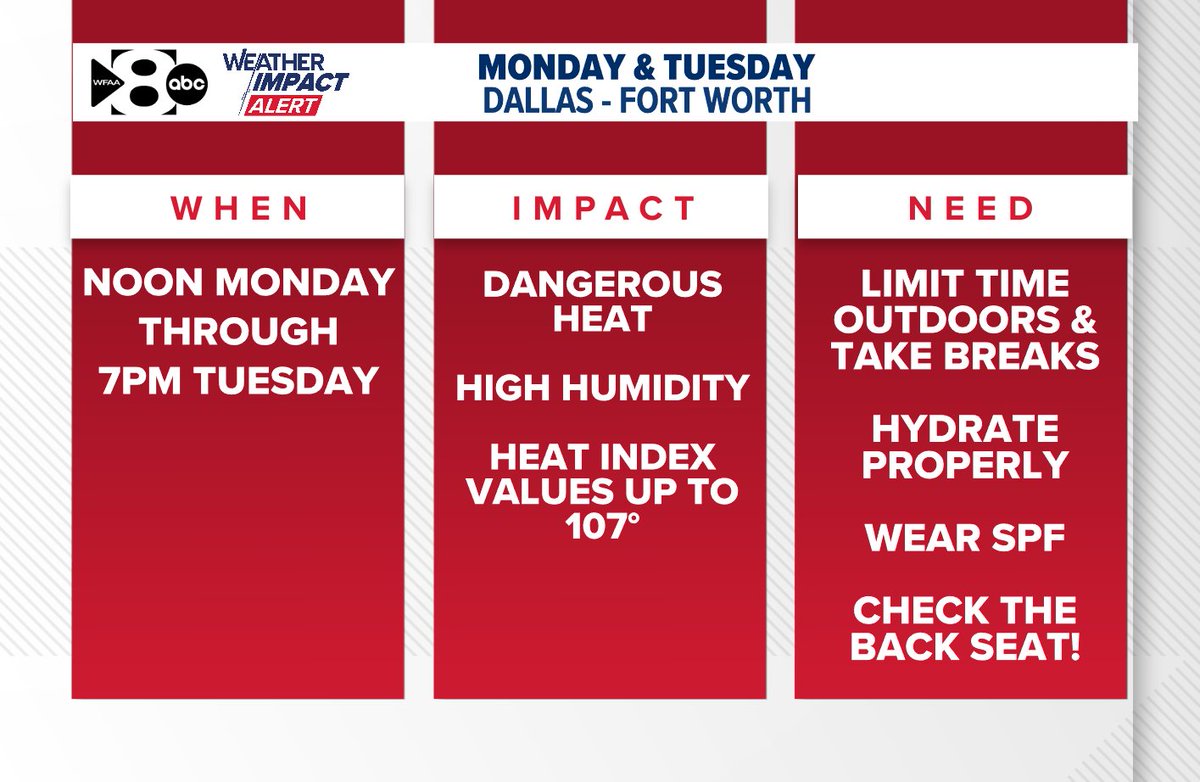 WFAA 8 abc

WEATHER IMPACT ALERT

MONDAY & TUESDAY
DALLAS - FORT WORTH

WHEN

NOON MONDAY THROUGH 7PM TUESDAY

IMPACT

DANGEROUS HEAT

HIGH HUMIDITY

HEAT INDEX VALUES UP TO 107°

NEED

LIMIT TIME OUTDOORS & TAKE BREAKS

HYDRATE PROPERLY

WEAR SPF

CHECK THE BACK SEAT!